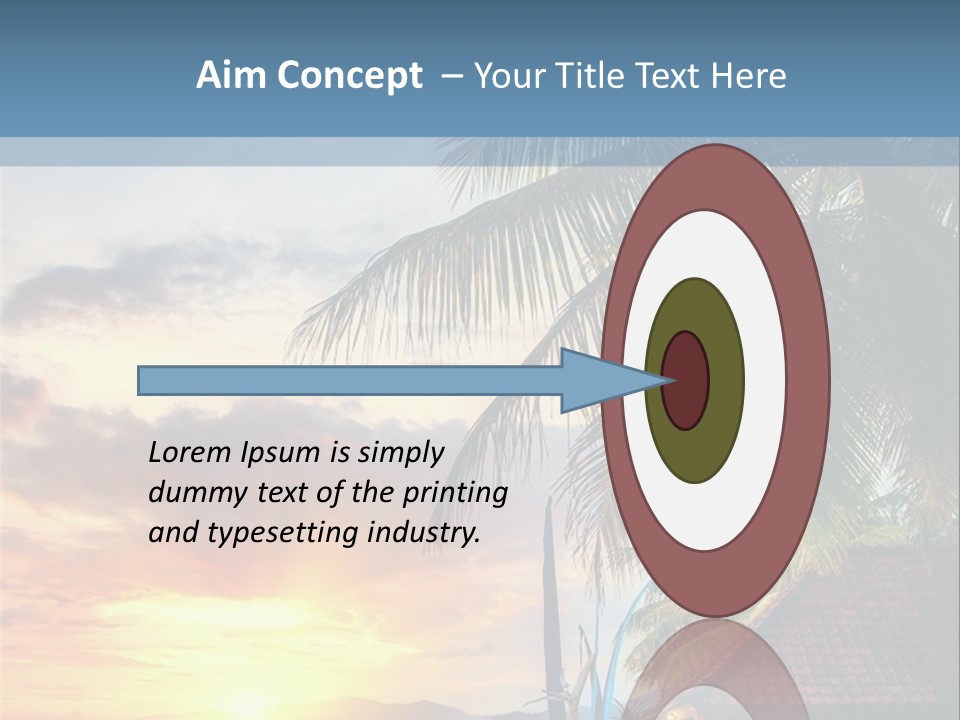 Aim Concept – Your Title Text Here

Lorem Ipsum is simply dummy text of the printing and typesetting industry.